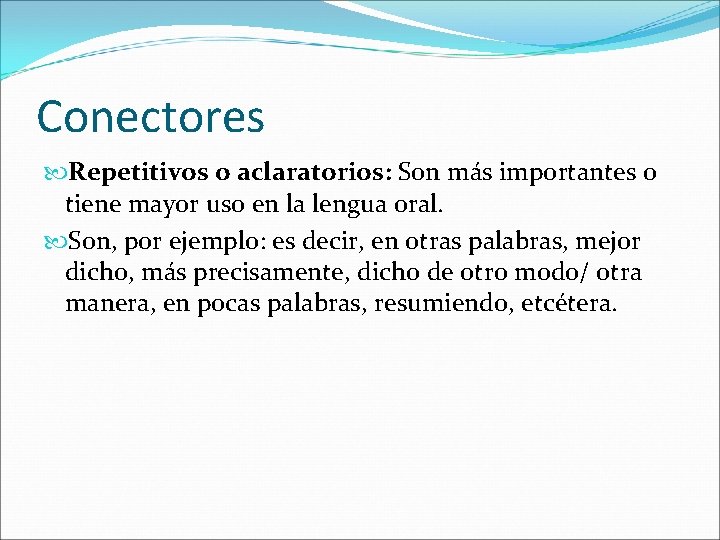 Conectores

Repetitivos o aclaratorios: Son más importantes o tiene mayor uso en la lengua oral.

Son, por ejemplo: es decir, en otras palabras, mejor dicho, más precisamente, dicho de otro modo/ otra manera, en pocas palabras, resumiendo, etcétera.